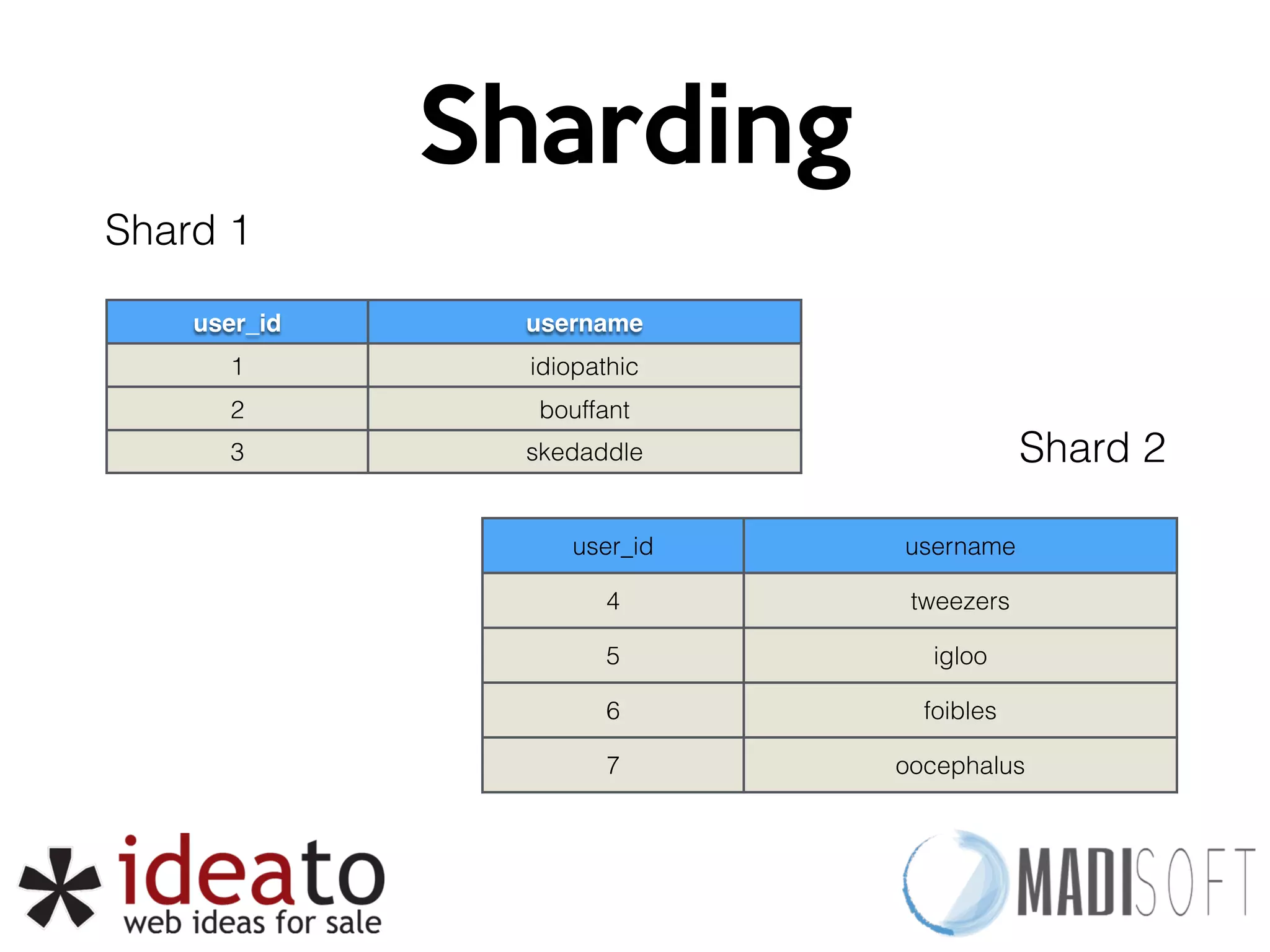 Sharding

Shard 1

| user_id | username |
|---|---|
| 1 | idiopathic |
| 2 | bouffant |
| 3 | skedaddle |

Shard 2

| user_id | username |
|---|---|
| 4 | tweezers |
| 5 | igloo |
| 6 | foibles |
| 7 | oocephalus |

ideato
web ideas for sale

MADISOFT